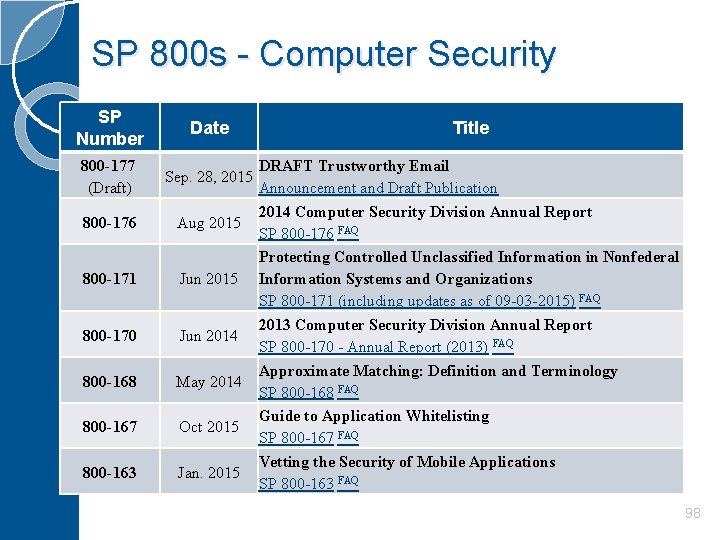 SP 800s - Computer Security

| SP Number | Date | Title |
|---|---|---|
| 800-177 (Draft) | Sep. 28, 2015 | DRAFT Trustworthy Email Announcement and Draft Publication |
| 800-176 | Aug 2015 | 2014 Computer Security Division Annual Report SP 800-176 FAQ |
| 800-171 | Jun 2015 | Protecting Controlled Unclassified Information in Nonfederal Information Systems and Organizations SP 800-171 (including updates as of 09-03-2015) FAQ |
| 800-170 | Jun 2014 | 2013 Computer Security Division Annual Report SP 800-170 - Annual Report (2013) FAQ |
| 800-168 | May 2014 | Approximate Matching: Definition and Terminology SP 800-168 FAQ |
| 800-167 | Oct 2015 | Guide to Application Whitelisting SP 800-167 FAQ |
| 800-163 | Jan. 2015 | Vetting the Security of Mobile Applications SP 800-163 FAQ |

98